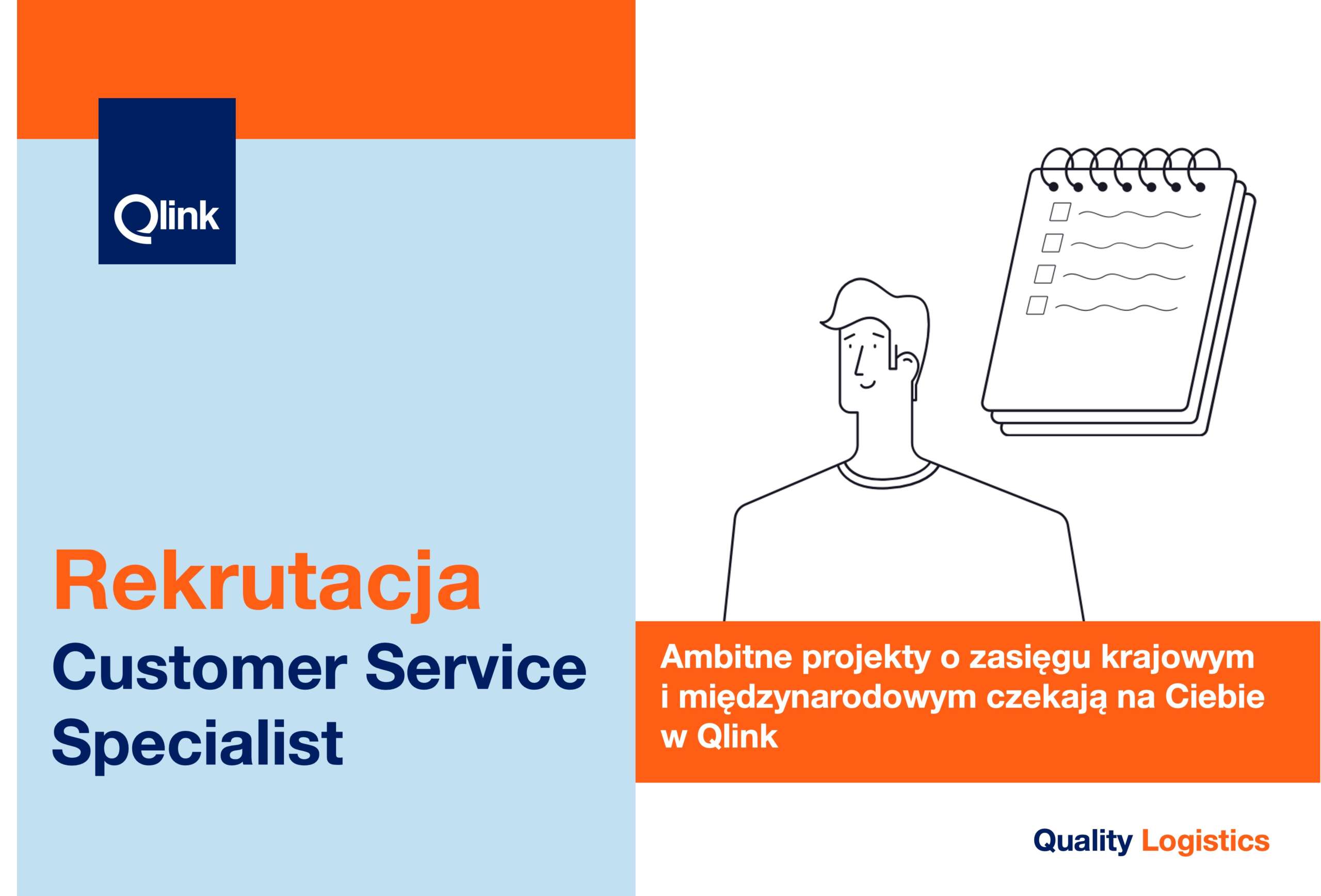 Qlink

Rekrutacja
Customer Service Specialist

Ambitne projekty o zasięgu krajowym i międzynarodowym czekają na Ciebie w Qlink

Quality Logistics